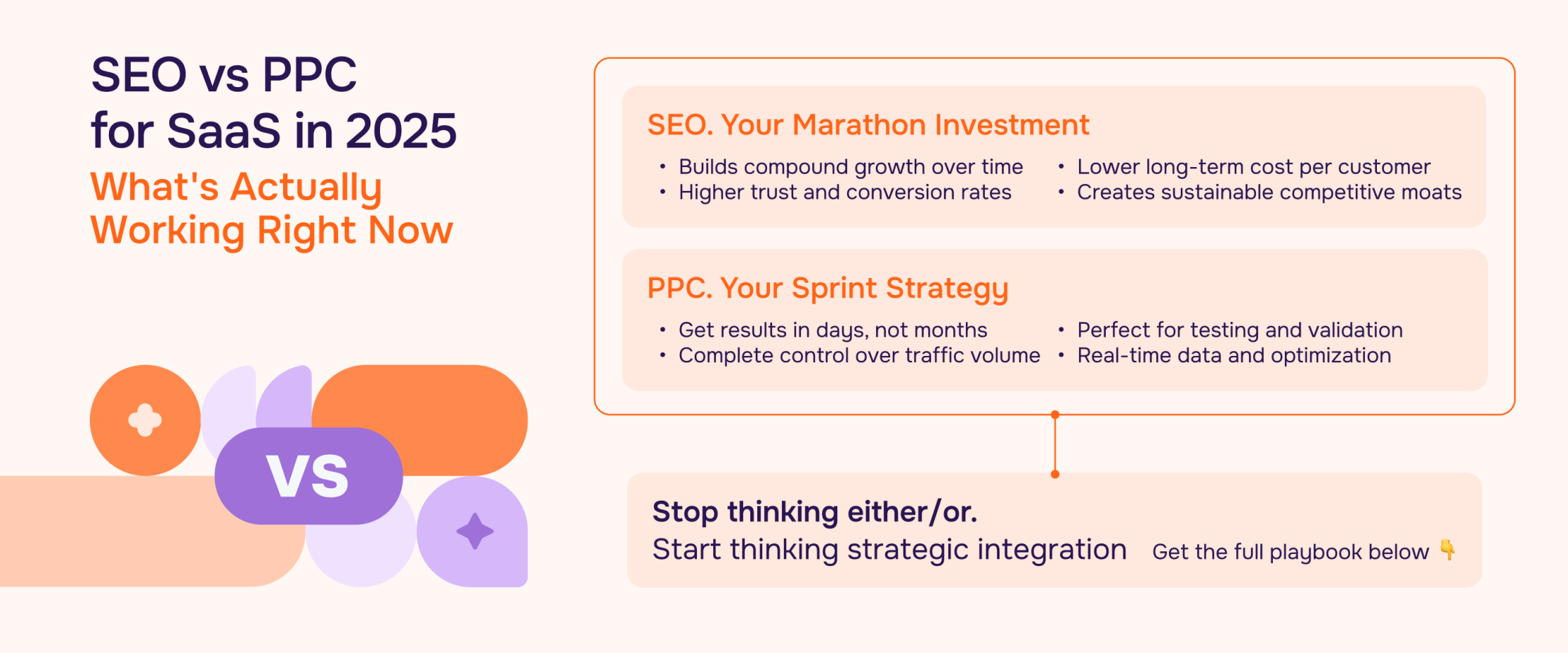 SEO vs PPC
for SaaS in 2025
What's Actually
Working Right Now

VS

SEO. Your Marathon Investment

• Builds compound growth over time
• Higher trust and conversion rates

• Lower long-term cost per customer
• Creates sustainable competitive moats

PPC. Your Sprint Strategy

• Get results in days, not months
• Complete control over traffic volume

• Perfect for testing and validation
• Real-time data and optimization

Stop thinking either/or.
Start thinking strategic integration

Get the full playbook below 👇